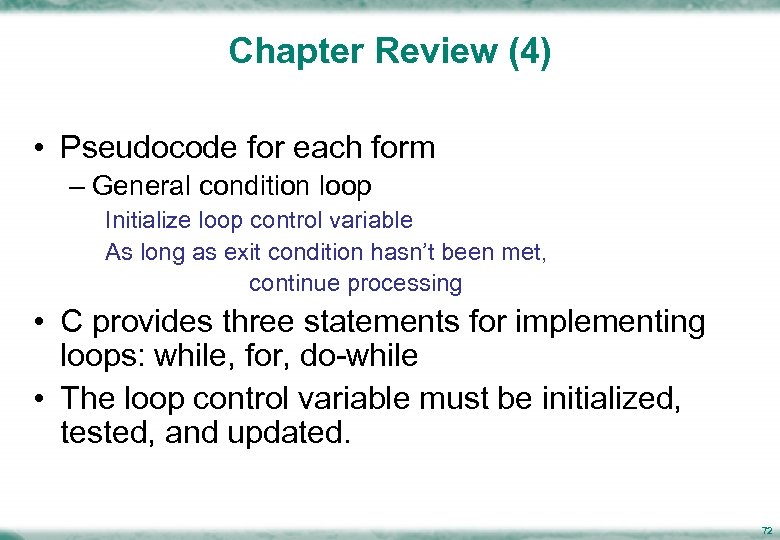 Chapter Review (4)

• Pseudocode for each form

– General condition loop

Initialize loop control variable

As long as exit condition hasn't been met,
continue processing

• C provides three statements for implementing loops: while, for, do-while

• The loop control variable must be initialized, tested, and updated.

72